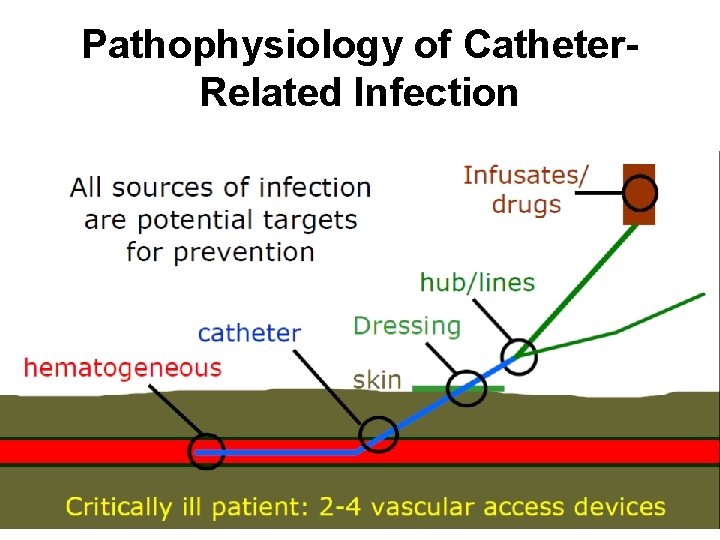 Pathophysiology of Catheter-Related Infection

All sources of infection are potential targets for prevention

Infusates/ drugs

hub/lines

Dressing

catheter

hematogeneous

skin

Critically ill patient: 2-4 vascular access devices